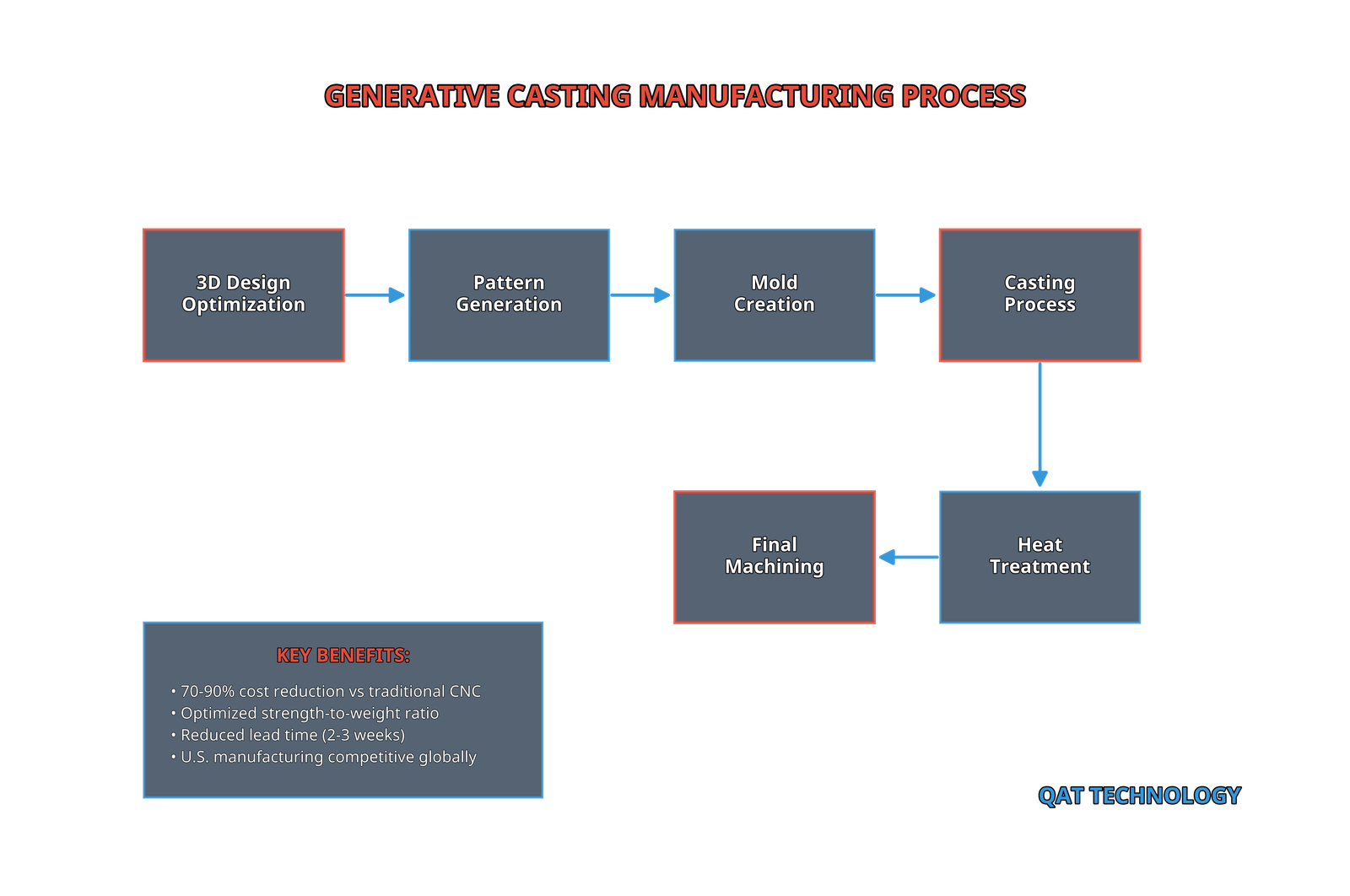 GENERATIVE CASTING MANUFACTURING PROCESS

3D Design Optimization

Pattern Generation

Mold Creation

Casting Process

Heat Treatment

Final Machining

KEY BENEFITS:

• 70-90% cost reduction vs traditional CNC
• Optimized strength-to-weight ratio
• Reduced lead time (2-3 weeks)
• U.S. manufacturing competitive globally

QAT TECHNOLOGY